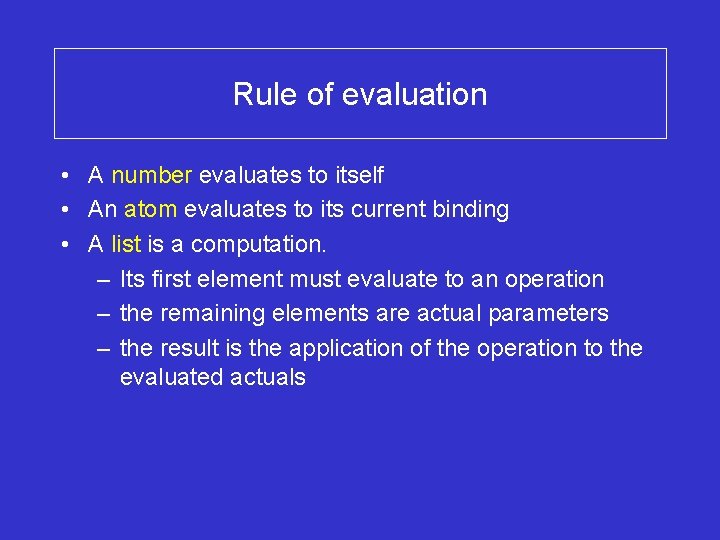 Rule of evaluation

• A number evaluates to itself
• An atom evaluates to its current binding
• A list is a computation.
– Its first element must evaluate to an operation
– the remaining elements are actual parameters
– the result is the application of the operation to the evaluated actuals